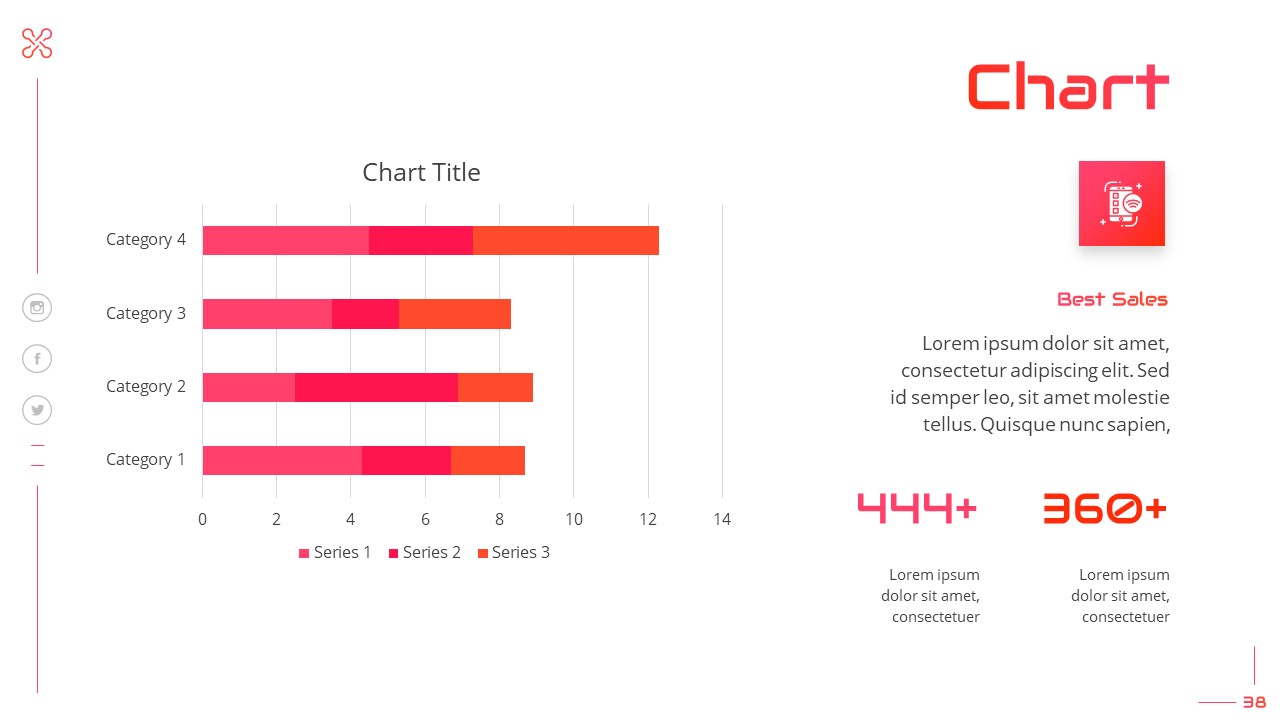 Chart

Chart Title

Category 4
Category 3
Category 2
Category 1

0 2 4 6 8 10 12 14

Series 1 Series 2 Series 3

Best Sales

Lorem ipsum dolor sit amet, consectetur adipiscing elit. Sed id semper leo, sit amet molestie tellus. Quisque nunc sapien,

444+

Lorem ipsum dolor sit amet, consectetuer

360+

Lorem ipsum dolor sit amet, consectetuer

38